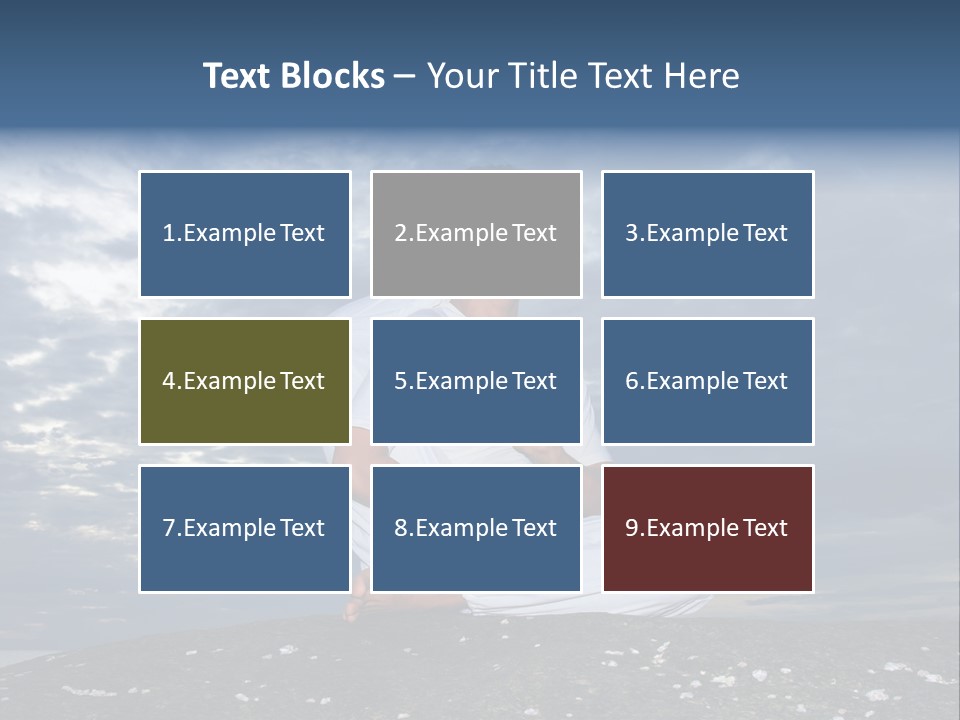 Text Blocks – Your Title Text Here

1.Example Text

2.Example Text

3.Example Text

4.Example Text

5.Example Text

6.Example Text

7.Example Text

8.Example Text

9.Example Text